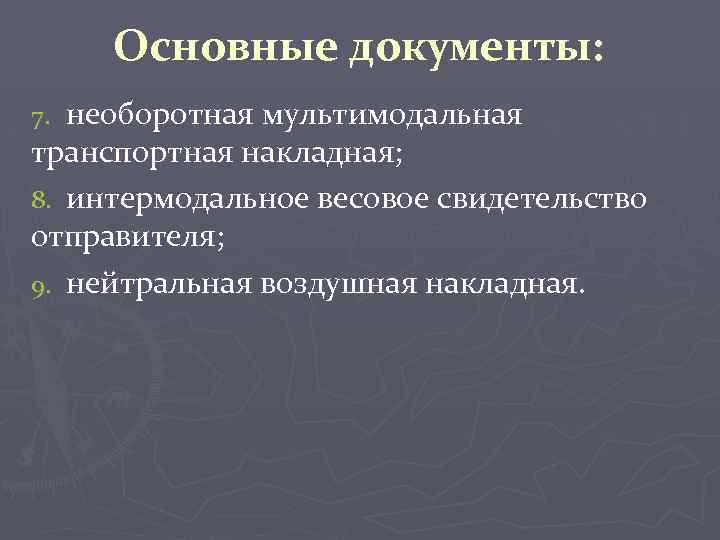 Основные документы:

7. необоротная мультимодальная транспортная накладная;

8. интермодальное весовое свидетельство отправителя;

9. нейтральная воздушная накладная.